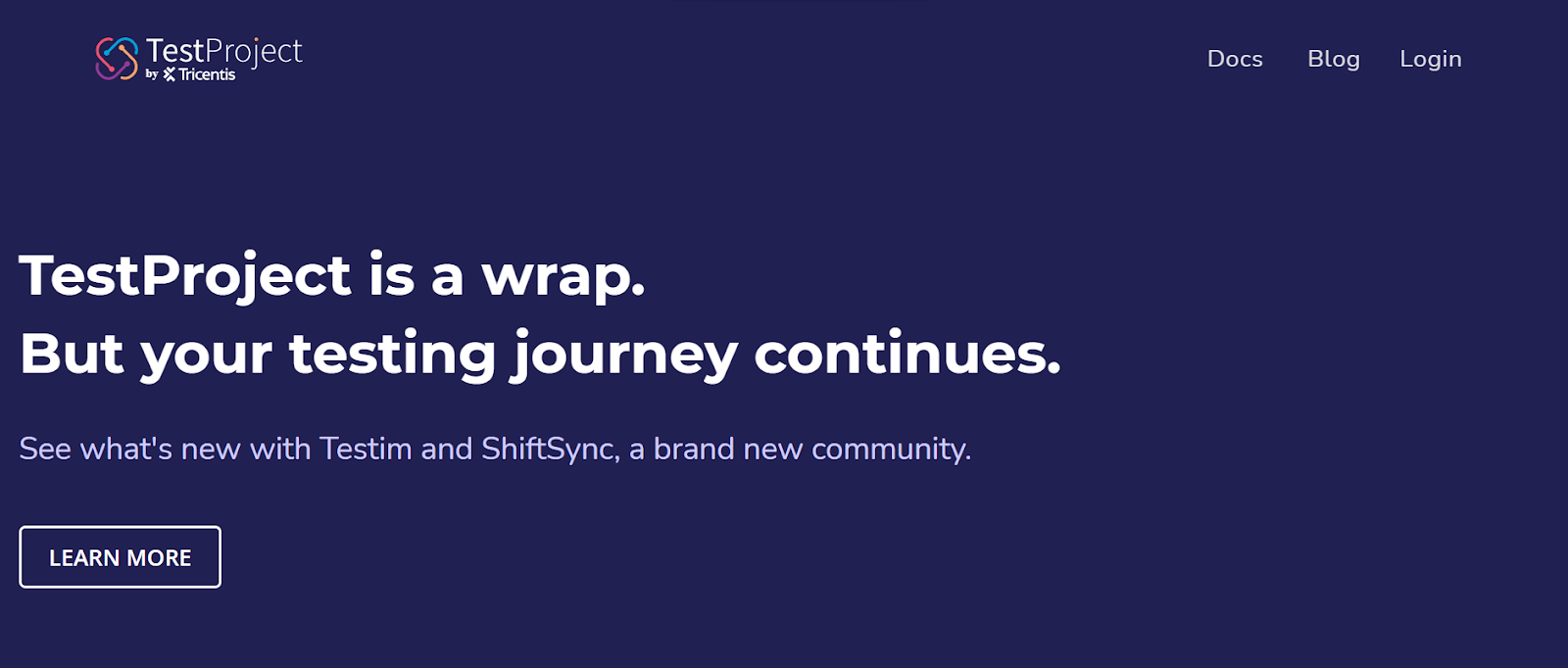 TestProject
by Tricentis

Docs Blog Login

TestProject is a wrap.
But your testing journey continues.

See what's new with Testim and ShiftSync, a brand new community.

LEARN MORE